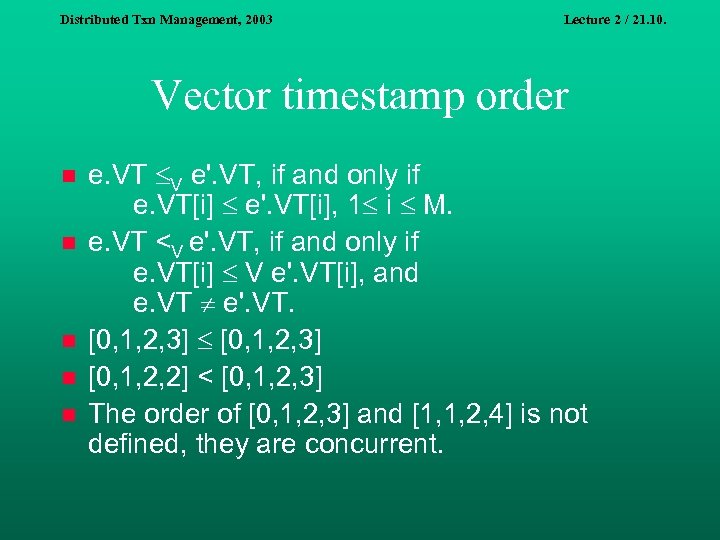 Distributed Txn Management, 2003

Lecture 2 / 21.10.

Vector timestamp order

- e.VT $\leq_V$ e'.VT, if and only if e.VT[i] $\leq$ e'.VT[i], 1$\leq$ i $\leq$ M.
- e.VT $<_V$ e'.VT, if and only if e.VT[i] $\leq$ V e'.VT[i], and e.VT $\neq$ e'.VT.
- [0,1,2,3] $\leq$ [0,1,2,3]
- [0,1,2,2] < [0,1,2,3]
- The order of [0,1,2,3] and [1,1,2,4] is not defined, they are concurrent.